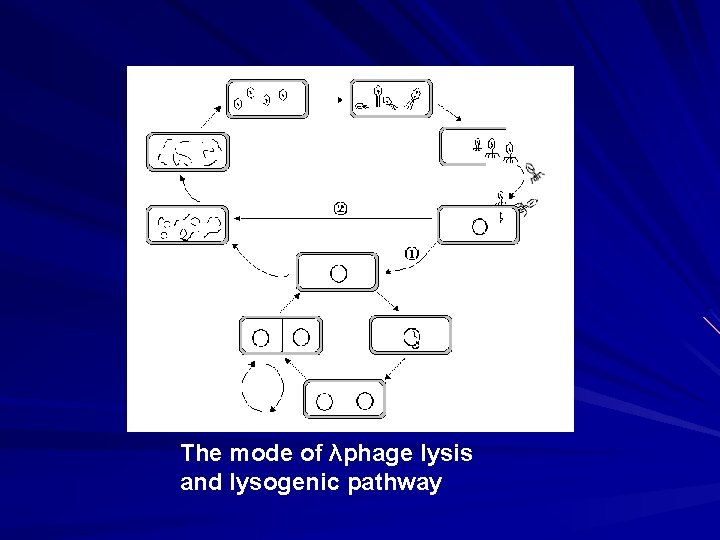 ②

①

The mode of λphage lysis and lysogenic pathway